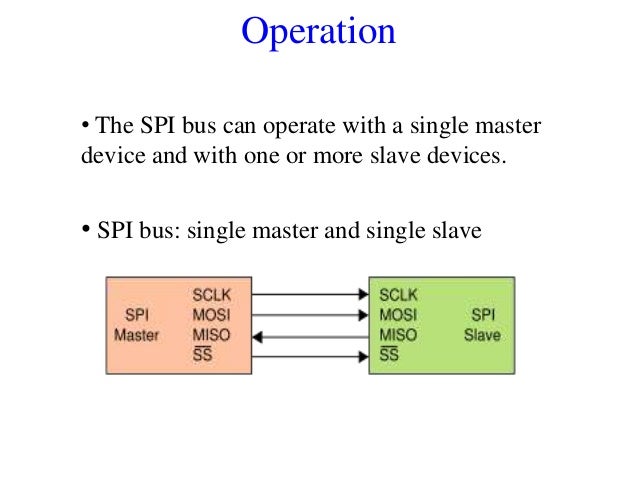 Operation

• The SPI bus can operate with a single master device and with one or more slave devices.

• SPI bus: single master and single slave

SPI Master

SCLK
MOSI
MISO
$\overline{SS}$

SCLK
MOSI
MISO
$\overline{SS}$

SPI Slave